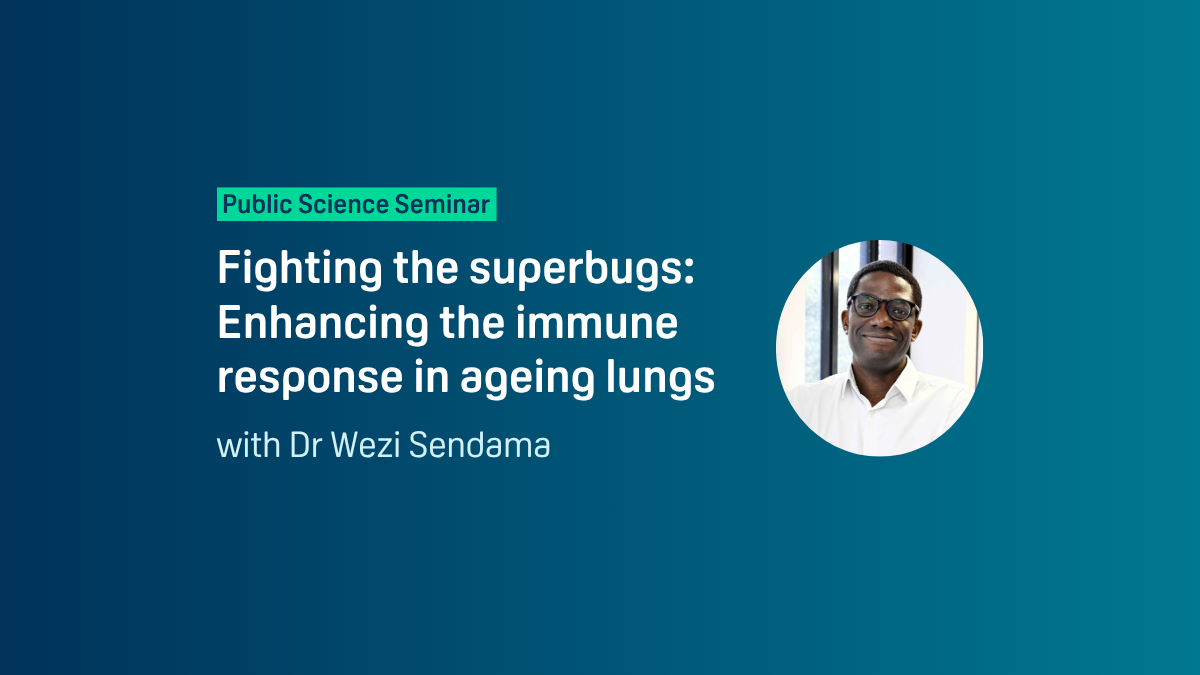 Public Science Seminar

Fighting the superbugs: Enhancing the immune response in ageing lungs

with Dr Wezi Sendama